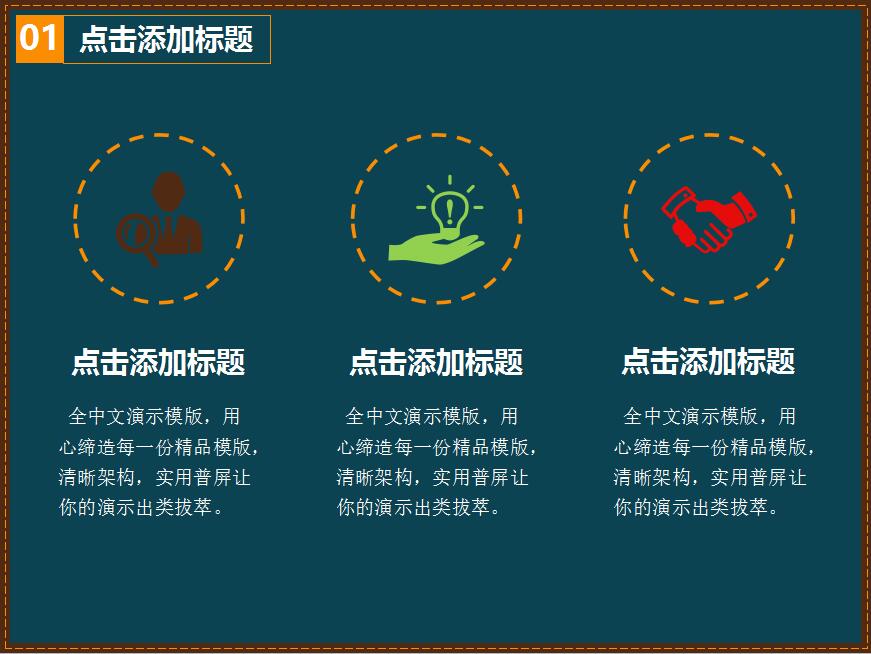 01 点击添加标题

点击添加标题

全中文演示模版，用心缔造每一份精品模版，清晰架构，实用普屏让你的演示出类拔萃。

点击添加标题

全中文演示模版，用心缔造每一份精品模版，清晰架构，实用普屏让你的演示出类拔萃。

点击添加标题

全中文演示模版，用心缔造每一份精品模版，清晰架构，实用普屏让你的演示出类拔萃。